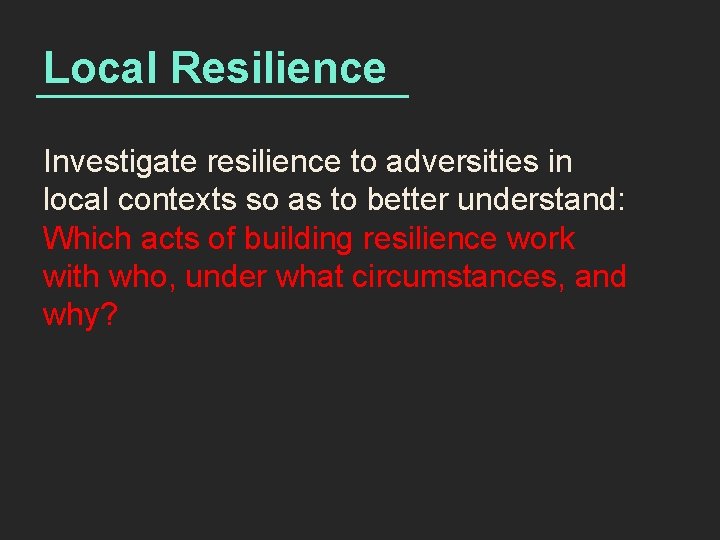 Local Resilience

Investigate resilience to adversities in local contexts so as to better understand: Which acts of building resilience work with who, under what circumstances, and why?